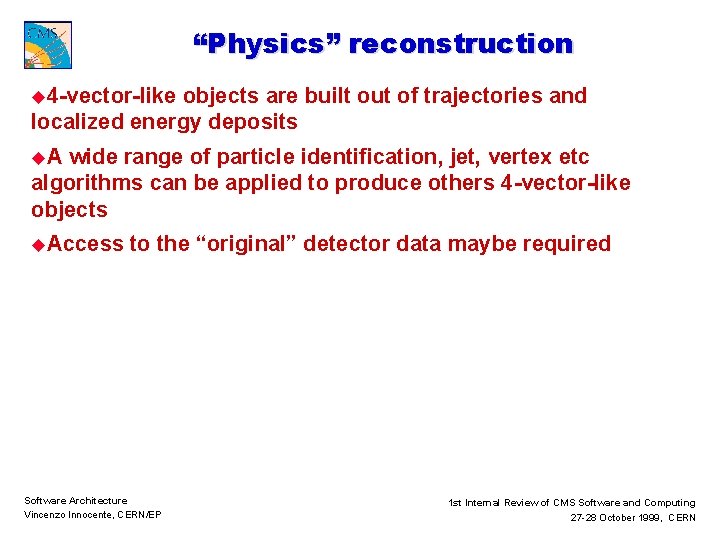 CMS

“Physics” reconstruction

◆4-vector-like objects are built out of trajectories and localized energy deposits

◆A wide range of particle identification, jet, vertex etc algorithms can be applied to produce others 4-vector-like objects

◆Access to the “original” detector data maybe required

Software Architecture
Vincenzo Innocente, CERN/EP

1st Internal Review of CMS Software and Computing
27-28 October 1999, CERN